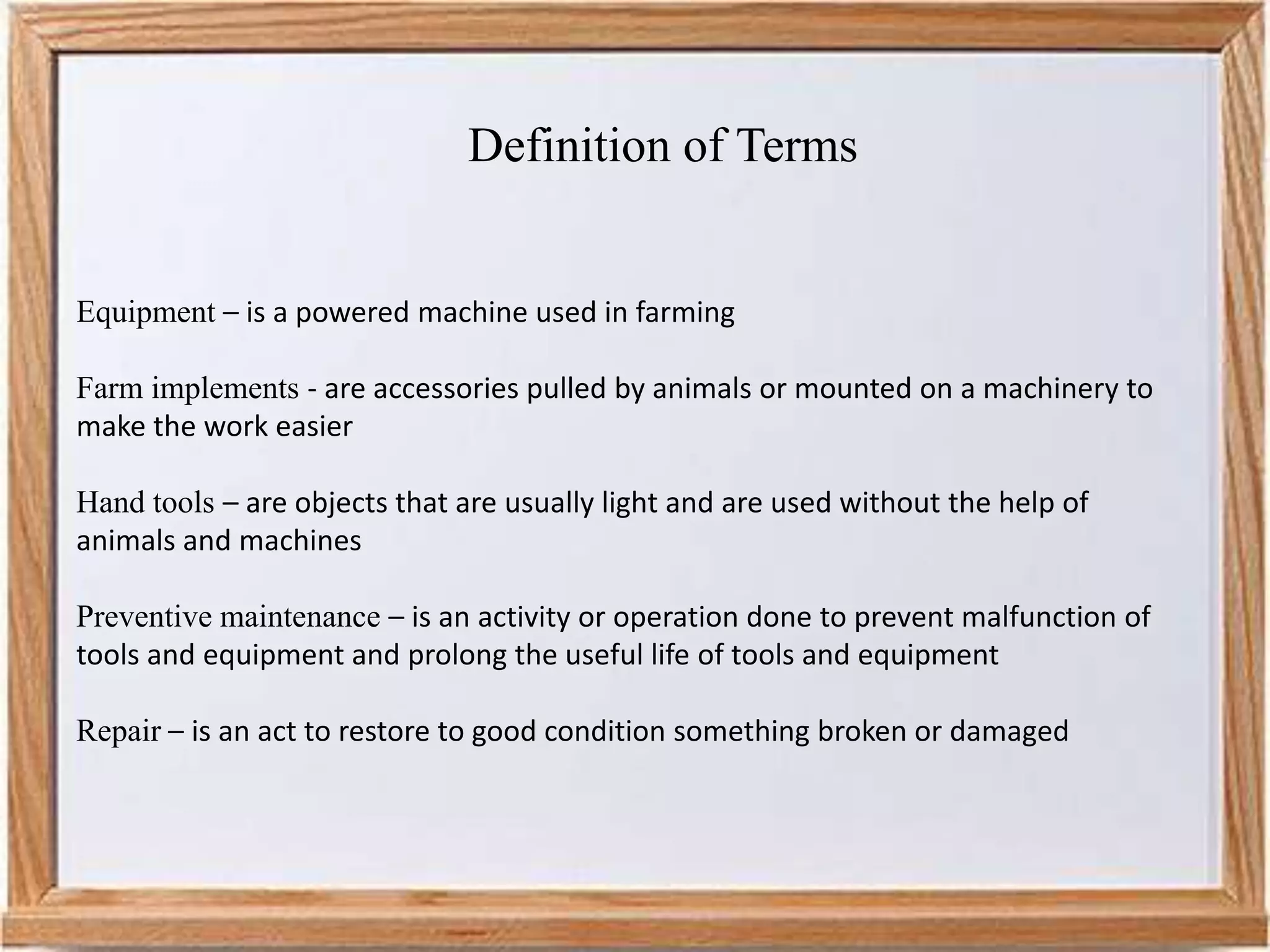 Definition of Terms

Equipment – is a powered machine used in farming

Farm implements - are accessories pulled by animals or mounted on a machinery to make the work easier

Hand tools – are objects that are usually light and are used without the help of animals and machines

Preventive maintenance – is an activity or operation done to prevent malfunction of tools and equipment and prolong the useful life of tools and equipment

Repair – is an act to restore to good condition something broken or damaged